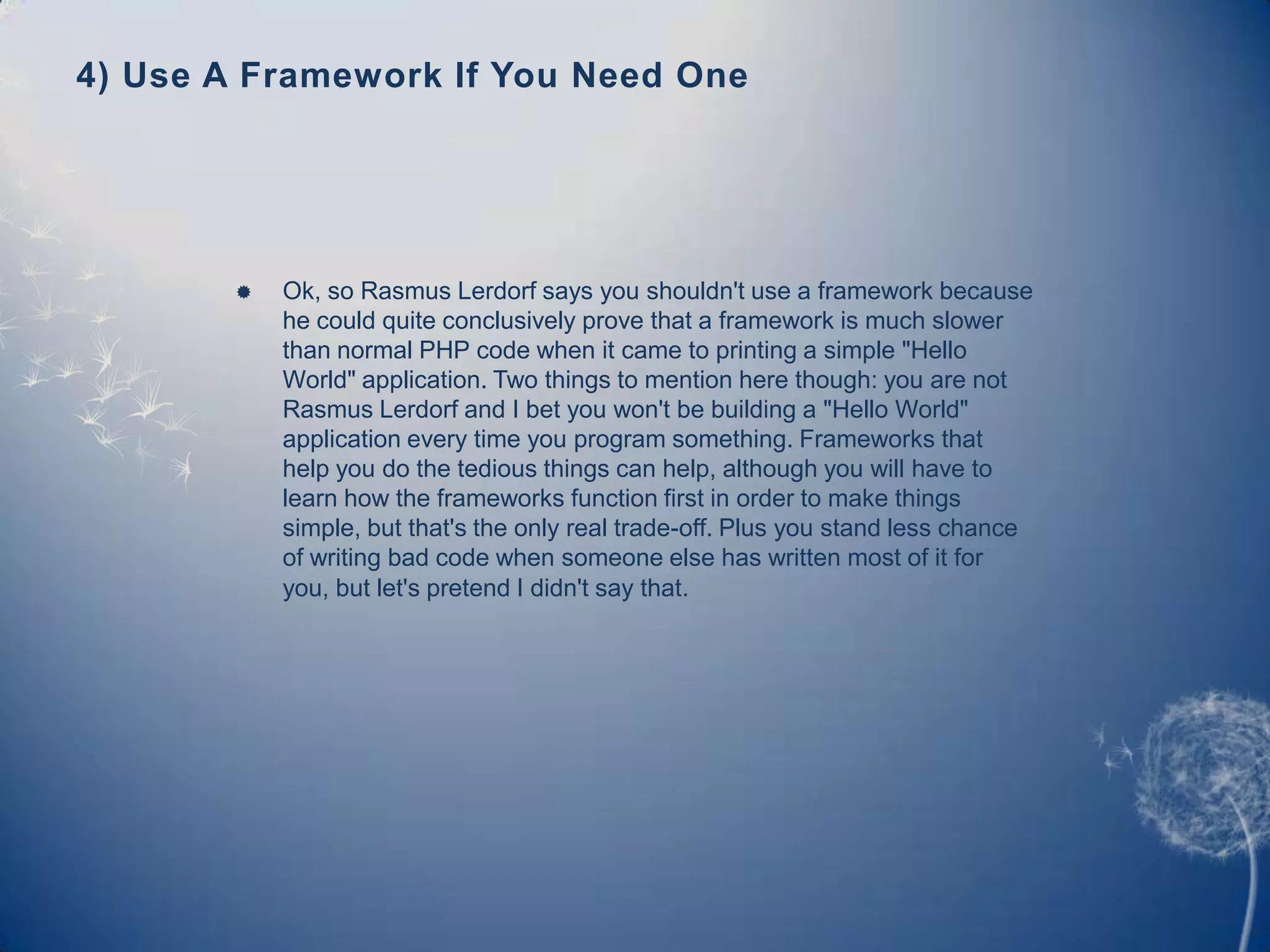 4) Use A Framework If You Need One

Ok, so Rasmus Lerdorf says you shouldn't use a framework because he could quite conclusively prove that a framework is much slower than normal PHP code when it came to printing a simple "Hello World" application. Two things to mention here though: you are not Rasmus Lerdorf and I bet you won't be building a "Hello World" application every time you program something. Frameworks that help you do the tedious things can help, although you will have to learn how the frameworks function first in order to make things simple, but that's the only real trade-off. Plus you stand less chance of writing bad code when someone else has written most of it for you, but let's pretend I didn't say that.